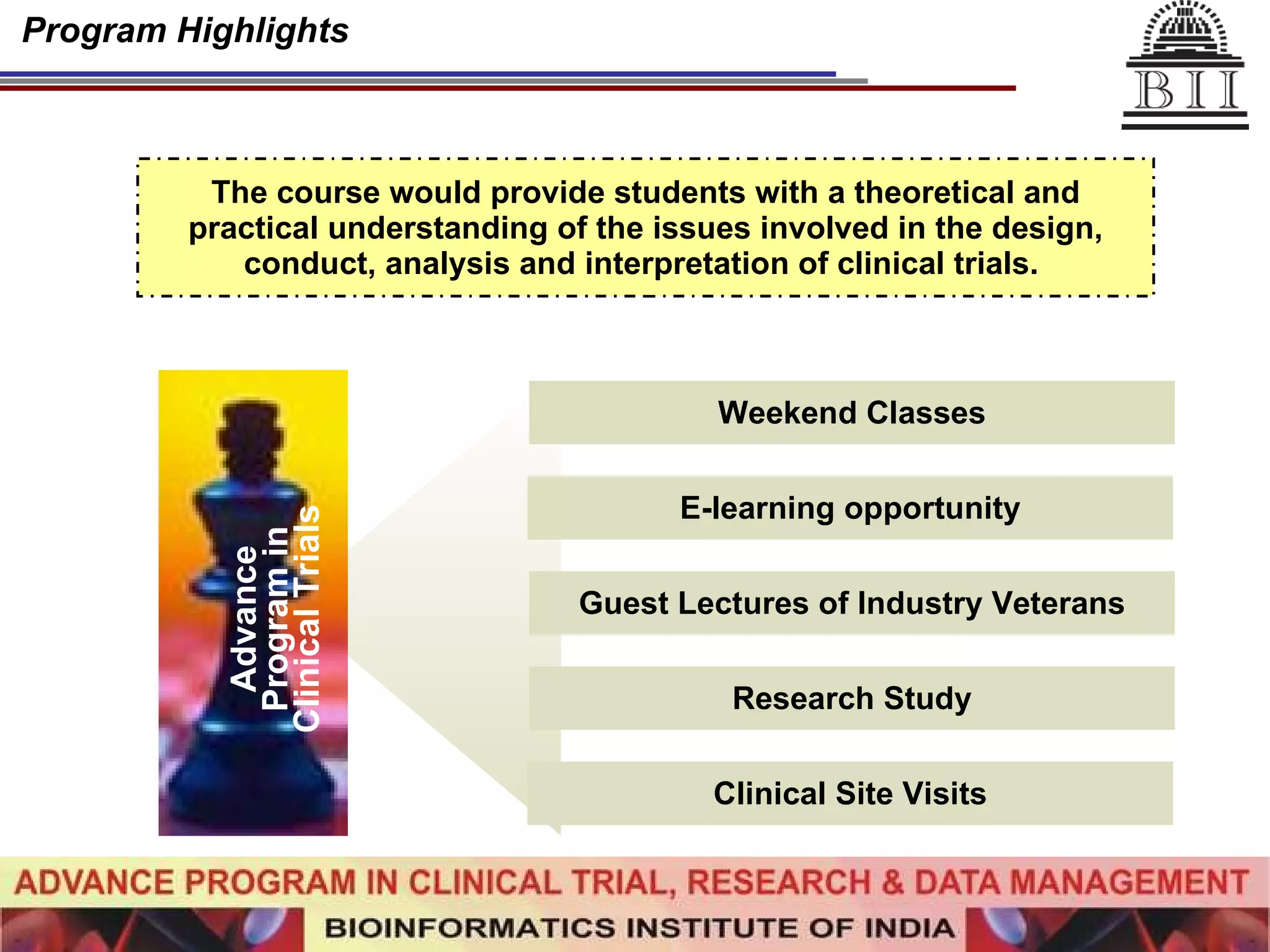 Program Highlights

BII

The course would provide students with a theoretical and practical understanding of the issues involved in the design, conduct, analysis and interpretation of clinical trials.

Advance Program in Clinical Trials

Weekend Classes

E-learning opportunity

Guest Lectures of Industry Veterans

Research Study

Clinical Site Visits

ADVANCE PROGRAM IN CLINICAL TRIAL, RESEARCH & DATA MANAGEMENT

BIOINFORMATICS INSTITUTE OF INDIA